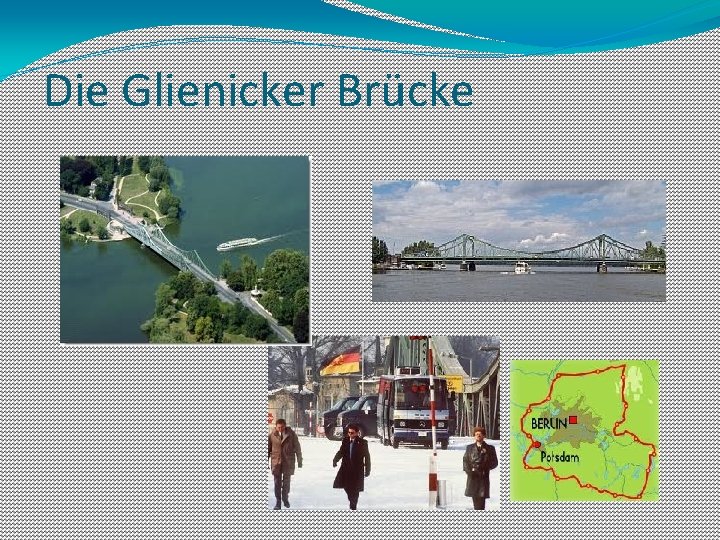 Die Glienicker Brücke

BERLIN
Potsdam